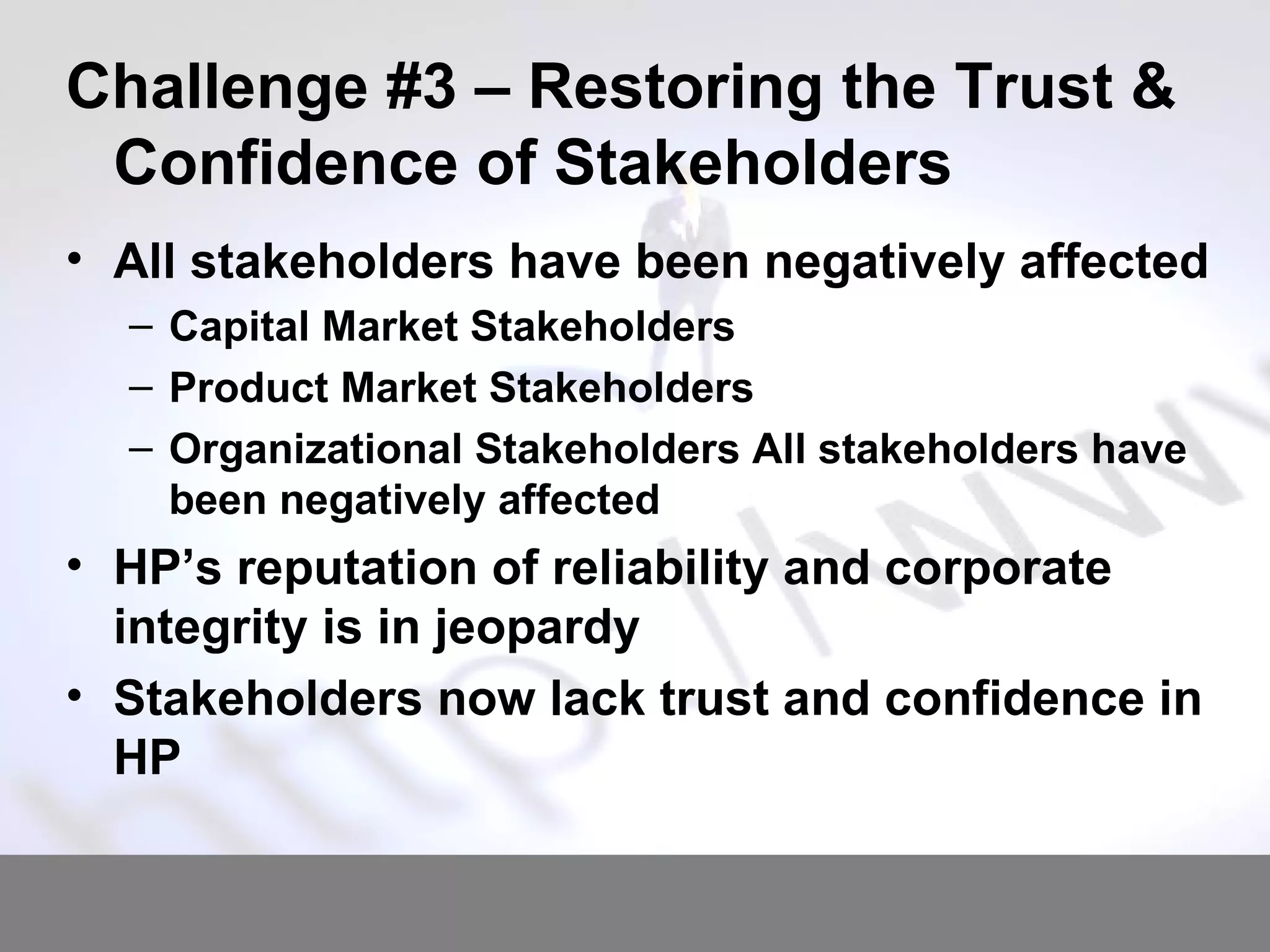 Challenge #3 – Restoring the Trust & Confidence of Stakeholders

• All stakeholders have been negatively affected
  – Capital Market Stakeholders
  – Product Market Stakeholders
  – Organizational Stakeholders All stakeholders have been negatively affected
• HP's reputation of reliability and corporate integrity is in jeopardy
• Stakeholders now lack trust and confidence in HP